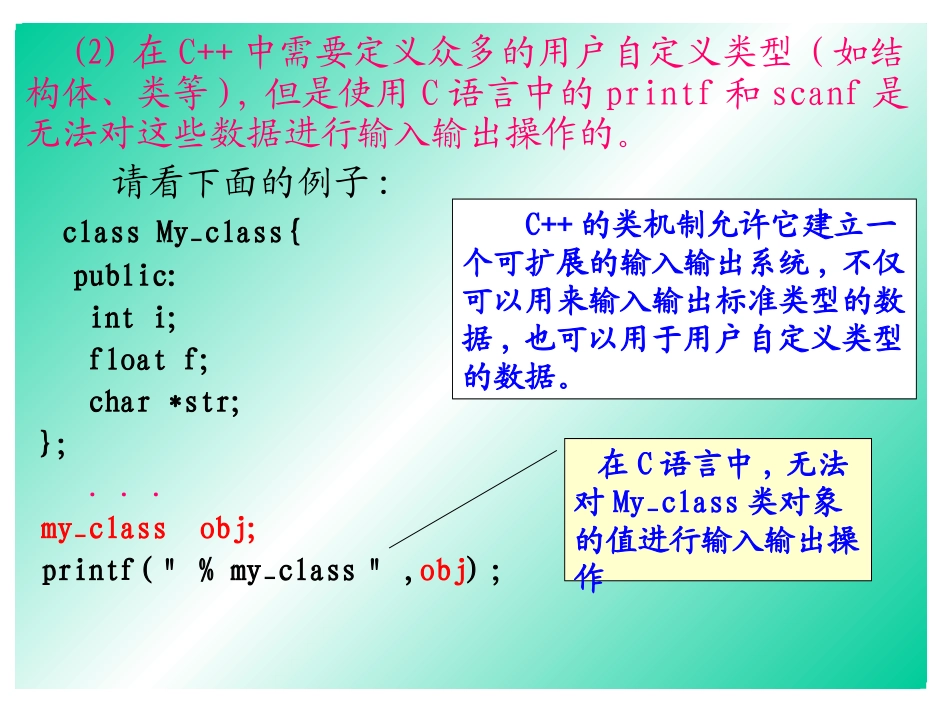 (2) 在 C++ 中需要定义众多的用户自定义类型（如结构体、类等），但是使用 C 语言中的 printf 和 scanf 是无法对这些数据进行输入输出操作的。

请看下面的例子：

class My_class{
public:
int i;
float f;
char *str;
};
. . .
my_class obj;
printf(" % my_class " ,obj);

C++ 的类机制允许它建立一个可扩展的输入输出系统，不仅可以用来输入输出标准类型的数据，也可以用于用户自定义类型的数据。

在 C 语言中，无法对 My_class 类对象的值进行输入输出操作